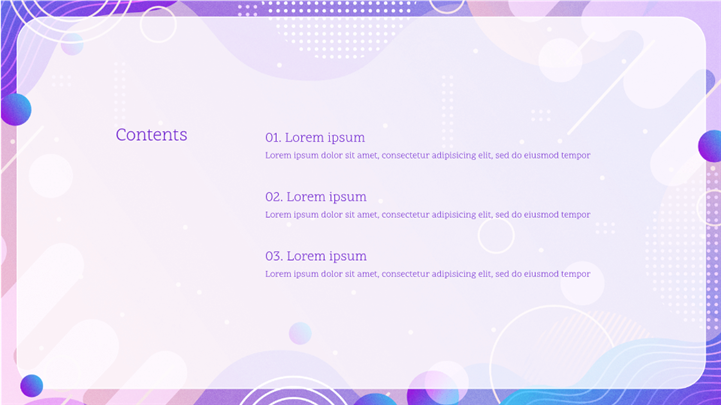 Contents

01. Lorem ipsum

Lorem ipsum dolor sit amet, consectetur adipisicing elit, sed do eiusmod tempor

02. Lorem ipsum

Lorem ipsum dolor sit amet, consectetur adipisicing elit, sed do eiusmod tempor

03. Lorem ipsum

Lorem ipsum dolor sit amet, consectetur adipisicing elit, sed do eiusmod tempor